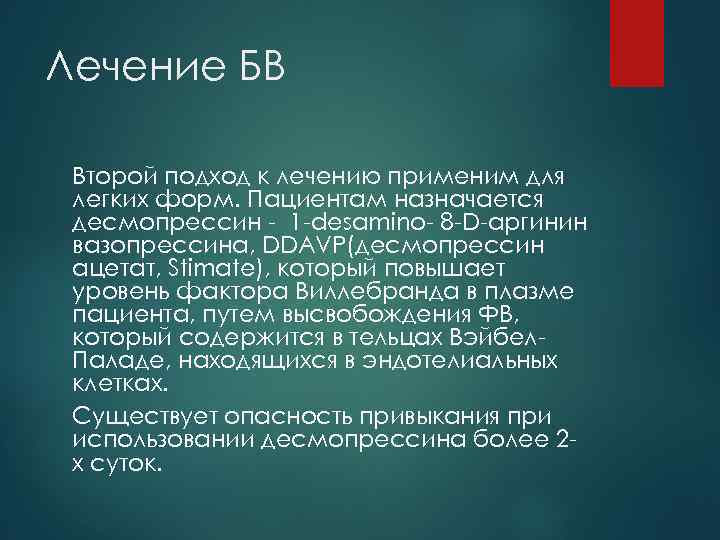 Лечение БВ

Второй подход к лечению применим для легких форм. Пациентам назначается десмопрессин - 1-desamino- 8-D-аргинин вазопрессина, DDAVP(десмопрессин ацетат, Stimate), который повышает уровень фактора Виллебранда в плазме пациента, путем высвобождения ФВ, который содержится в тельцах Вэйбел-Паладе, находящихся в эндотелиальных клетках.

Существует опасность привыкания при использовании десмопрессина более 2-х суток.